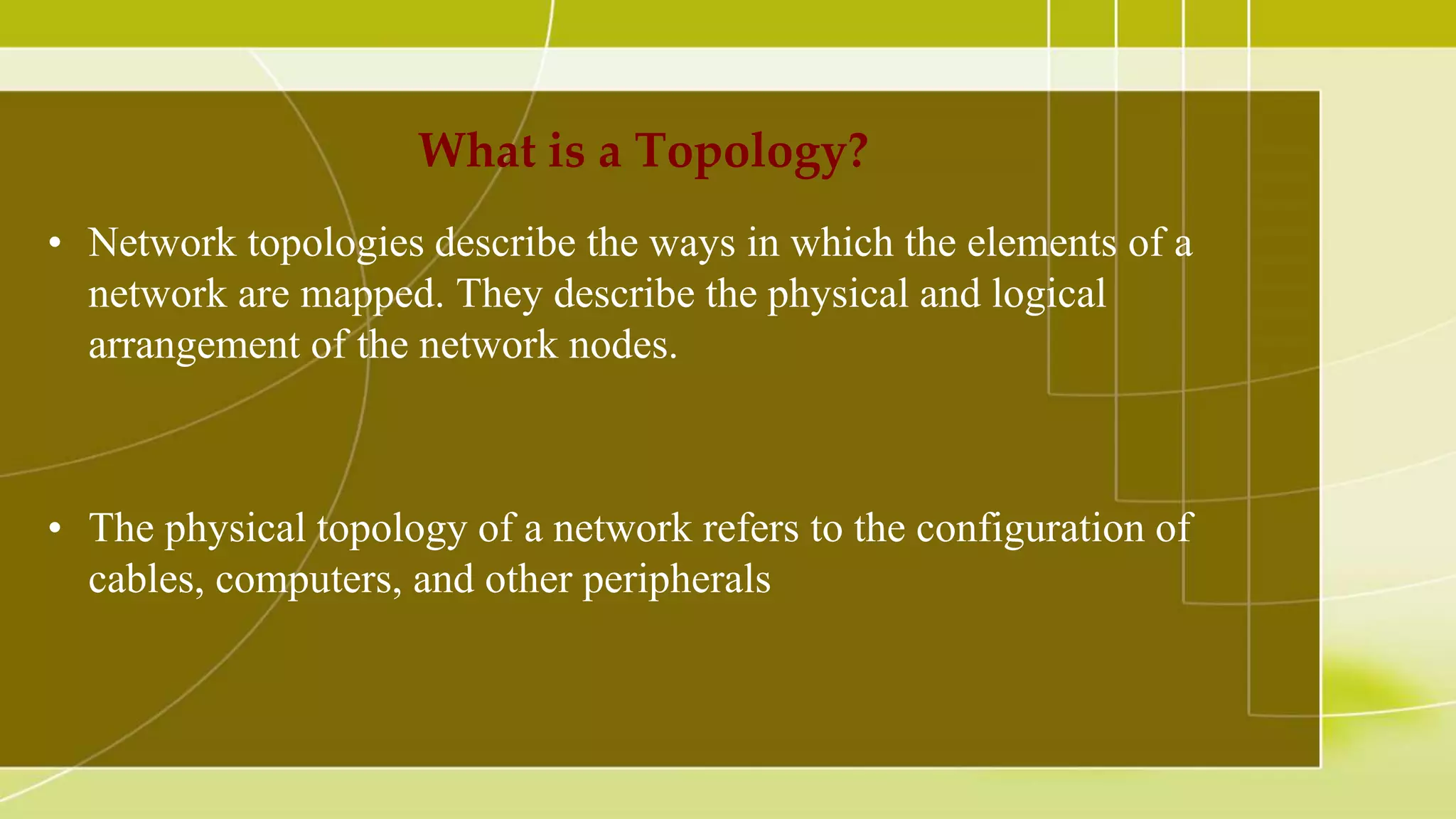 What is a Topology?

• Network topologies describe the ways in which the elements of a network are mapped. They describe the physical and logical arrangement of the network nodes.

• The physical topology of a network refers to the configuration of cables, computers, and other peripherals